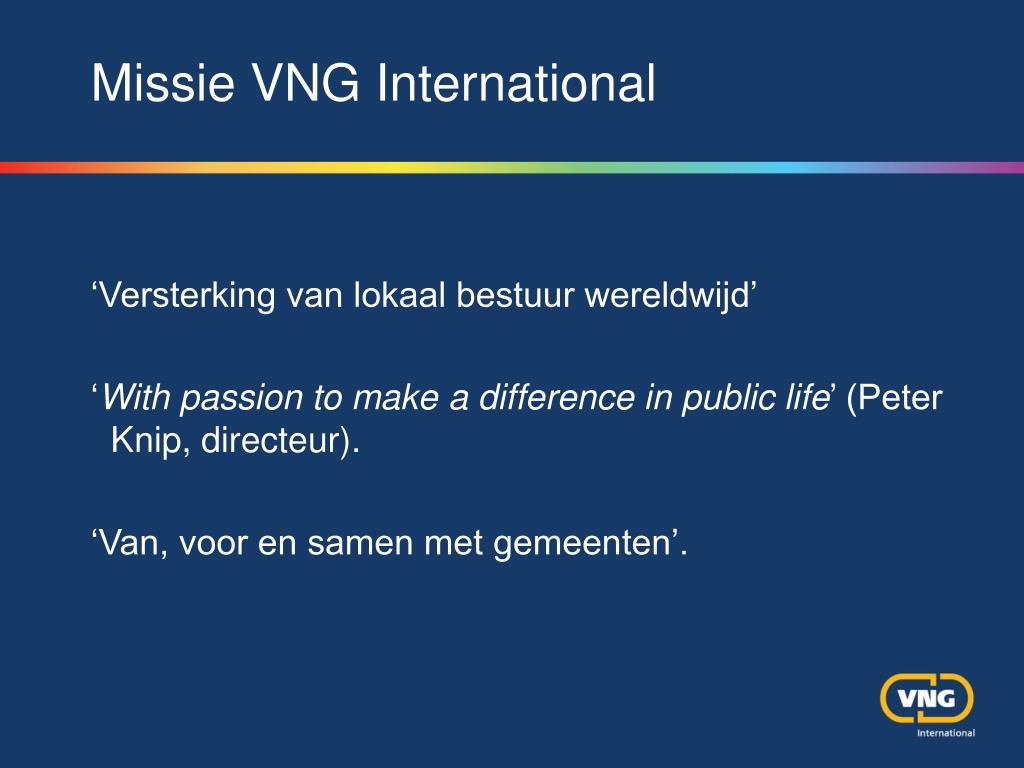 Missie VNG International

‘Versterking van lokaal bestuur wereldwijd’

‘With passion to make a difference in public life’ (Peter Knip, directeur).

‘Van, voor en samen met gemeenten’.

VNG
International